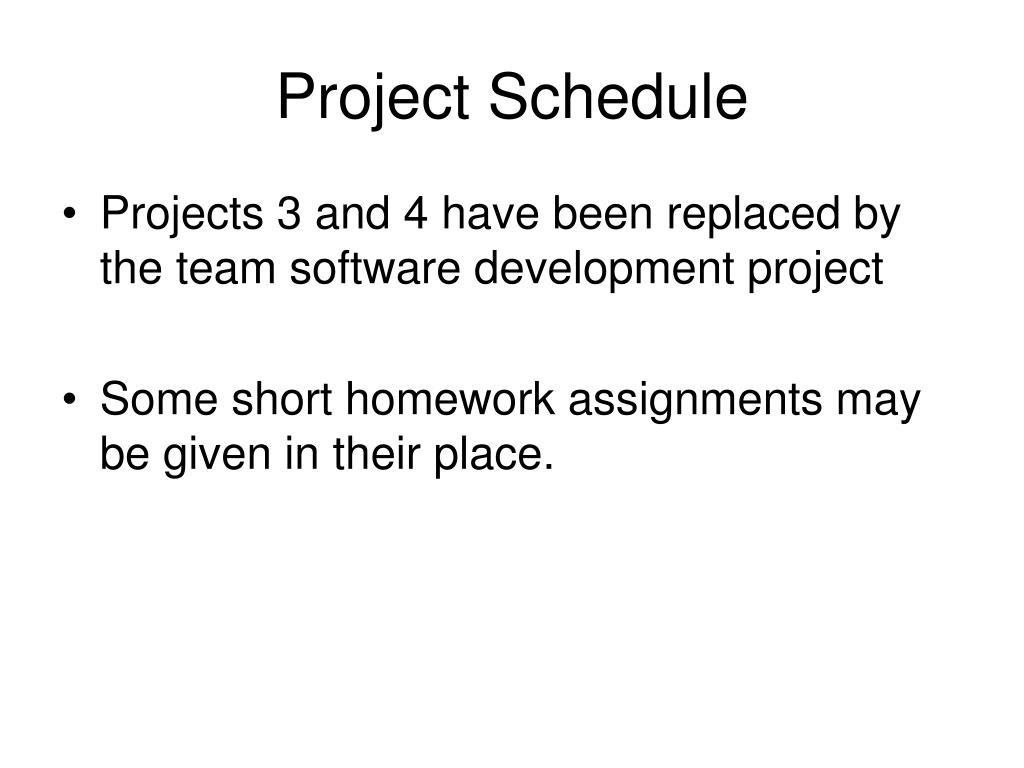 Project Schedule

• Projects 3 and 4 have been replaced by the team software development project

• Some short homework assignments may be given in their place.